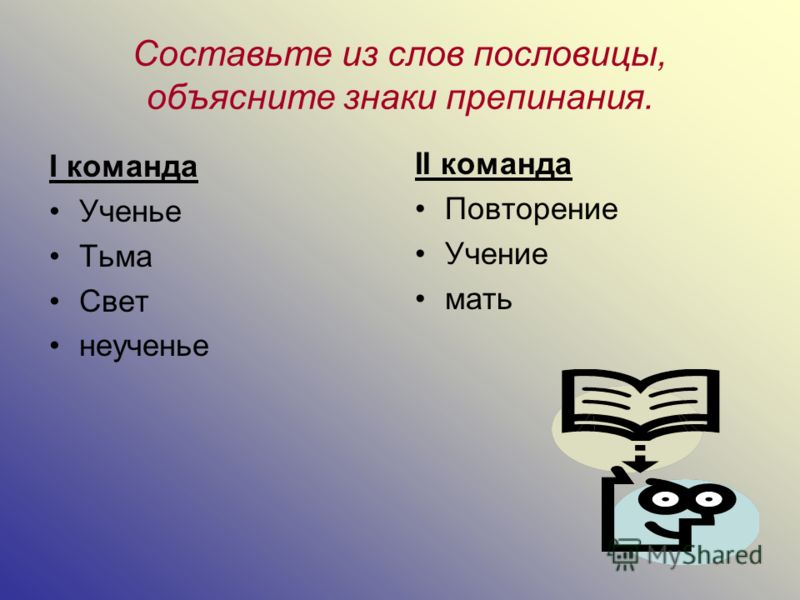 Составьте из слов пословицы, объясните знаки препинания.

I команда
• Ученье
• Тьма
• Свет
• неученье

II команда
• Повторение
• Учение
• мать

MyShared